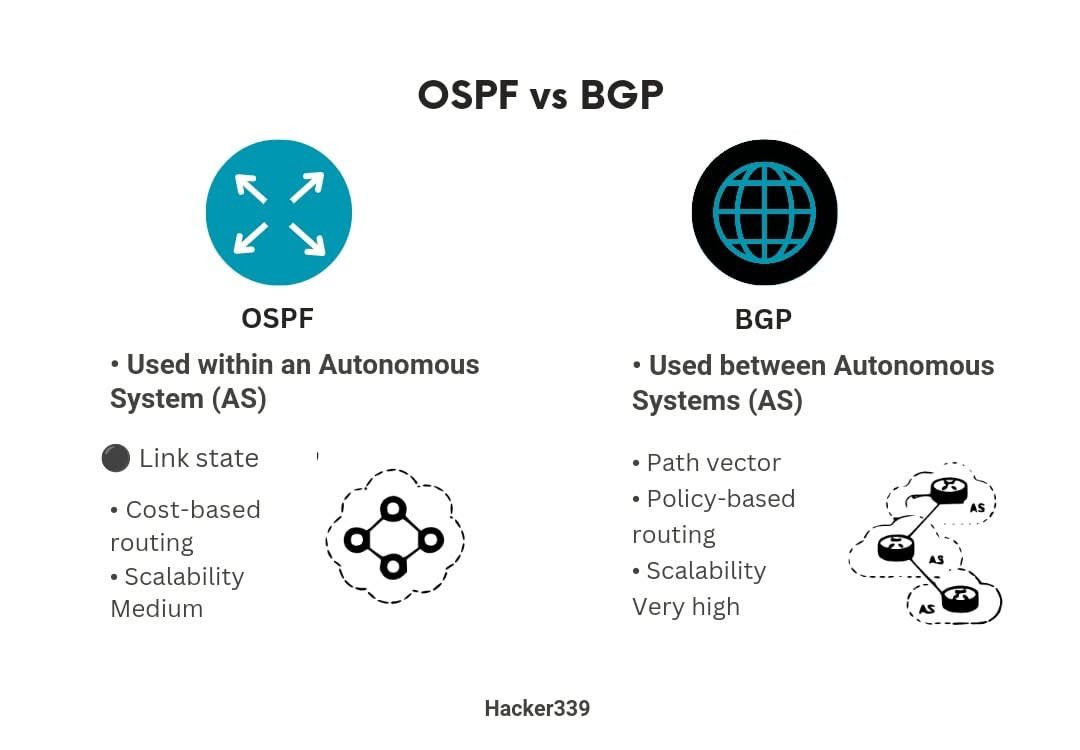 OSPF vs BGP

OSPF

• Used within an Autonomous System (AS)

⚫ Link state

• Cost-based routing

• Scalability Medium

BGP

• Used between Autonomous Systems (AS)

• Path vector

• Policy-based routing

• Scalability Very high

AS

AS

AS

Hacker339